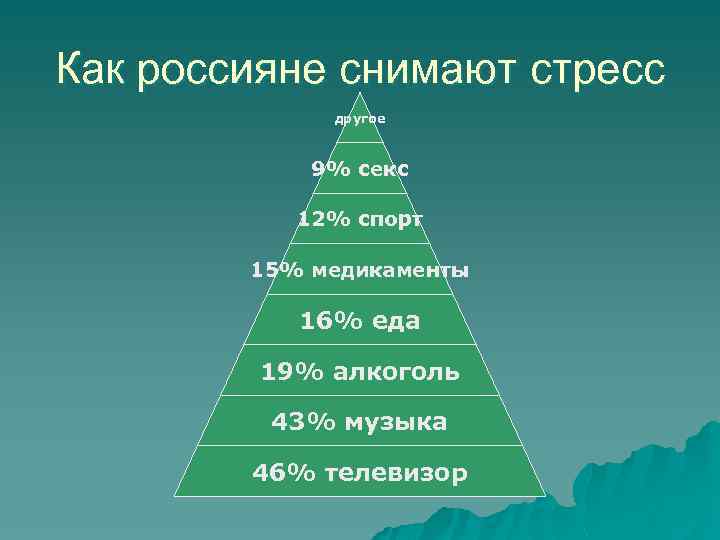 Как россияне снимают стресс

другое

9% секс

12% спорт

15% медикаменты

16% еда

19% алкоголь

43% музыка

46% телевизор